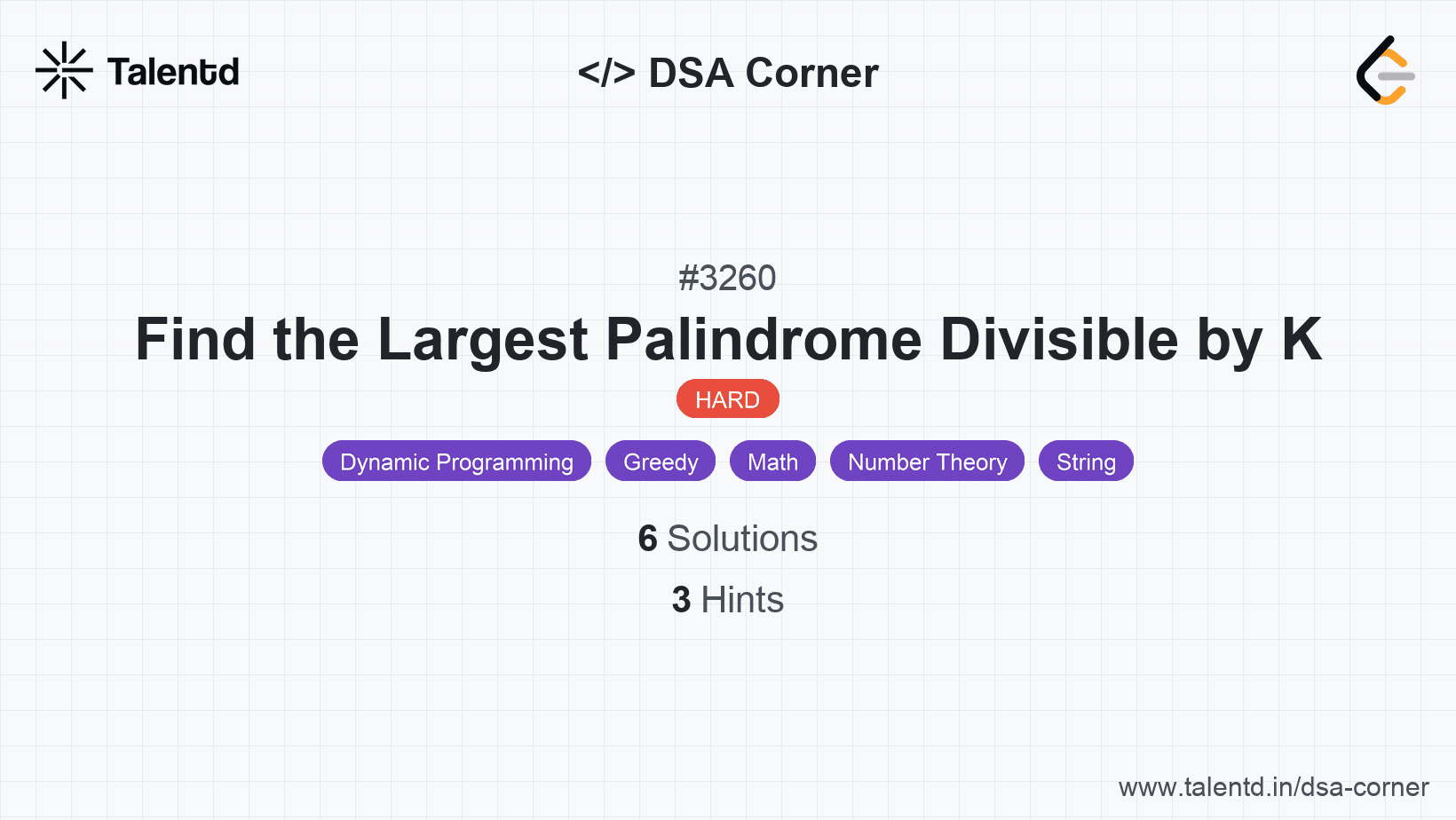 Talentd

</> DSA Corner

#3260

Find the Largest Palindrome Divisible by K

HARD

Dynamic Programming Greedy Math Number Theory String

6 Solutions

3 Hints

www.talentd.in/dsa-corner